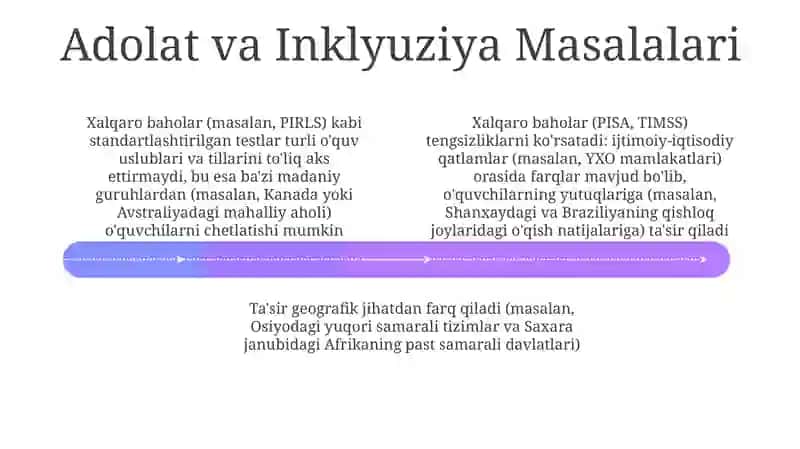 Adolat va Inklyuziya Masalalari

Xalqaro baholar (masalan, PIRLS) kabi standartlashtirilgan testlar turli o'quv uslublari va tillarini to'liq aks ettirmaydi, bu esa ba'zi madaniy guruhlardan (masalan, Kanada yoki Avstraliyadagi mahalliy aholi) o'quvchilarni chetlatishi mumkin

Xalqaro baholar (PISA, TIMSS) tengsizliklarni ko'rsatadi: ijtimoiy-iqtisodiy qatlamlar (masalan, YXO mamlakatlari) orasida farqlar mavjud bo'lib, o'quvchilarning yutuqlariga (masalan, Shanxaydagi va Braziliyaning qishloq joylaridagi o'qish natijalariga) ta'sir qiladi

Ta'sir geografik jihatdan farq qiladi (masalan, Osiyodagi yuqori samarali tizimlar va Saxara janubidagi Afrikaning past samarali davlatlari)